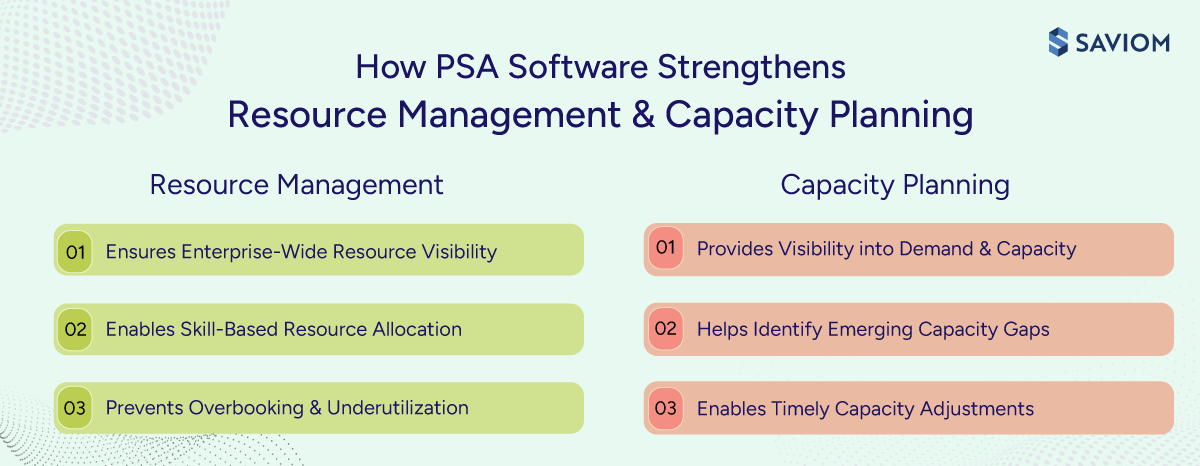 SAVIOM

How PSA Software Strengthens
Resource Management & Capacity Planning

Resource Management

01 Ensures Enterprise-Wide Resource Visibility

02 Enables Skill-Based Resource Allocation

03 Prevents Overbooking & Underutilization

Capacity Planning

01 Provides Visibility into Demand & Capacity

02 Helps Identify Emerging Capacity Gaps

03 Enables Timely Capacity Adjustments